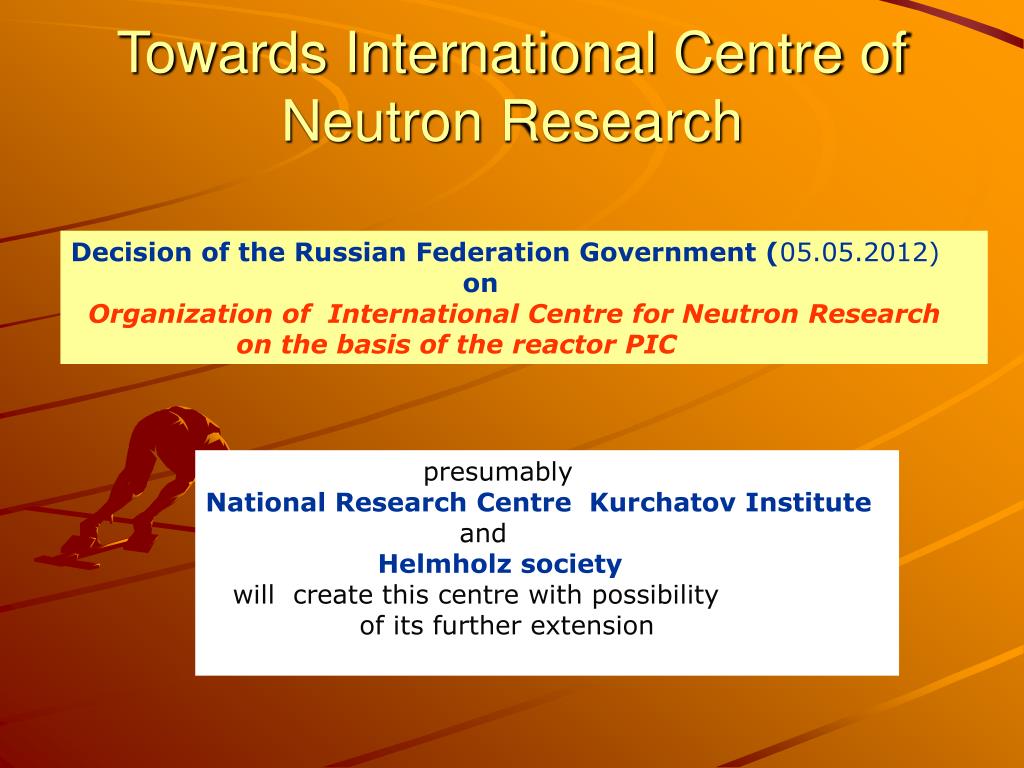 Towards International Centre of Neutron Research

Decision of the Russian Federation Government (05.05.2012)
on
Organization of International Centre for Neutron Research on the basis of the reactor PIC

presumably
National Research Centre Kurchatov Institute
and
Helmholz society
will create this centre with possibility of its further extension